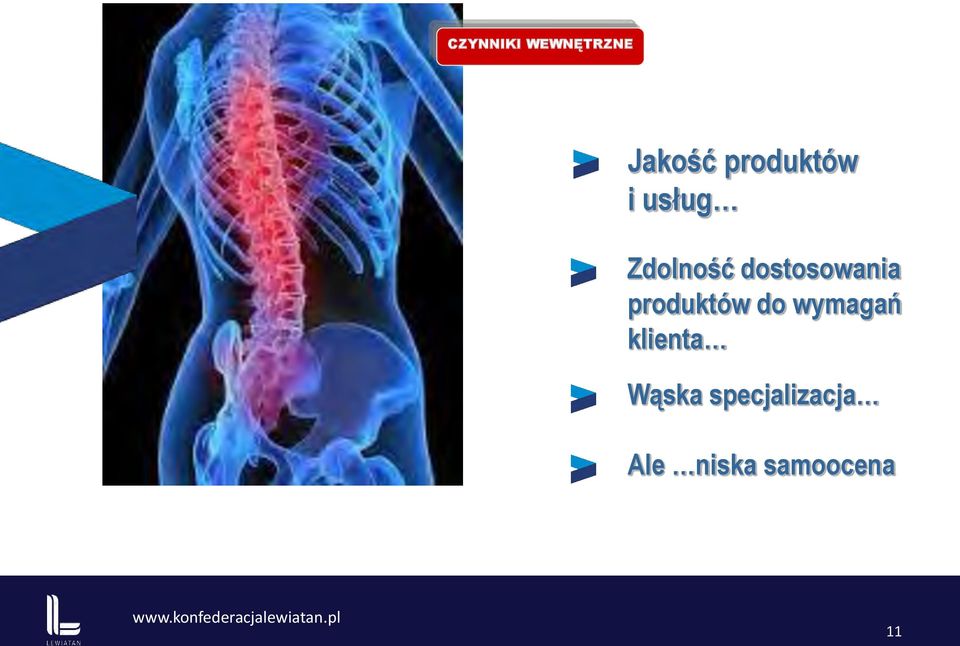 CZYNNIKI WEWNĘTRZNE

Jakość produktów i usług…

Zdolność dostosowania produktów do wymagań klienta…

Wąska specjalizacja…

Ale …niska samoocena

LEWIATAN

www.konfederacjalewiatan.pl

11